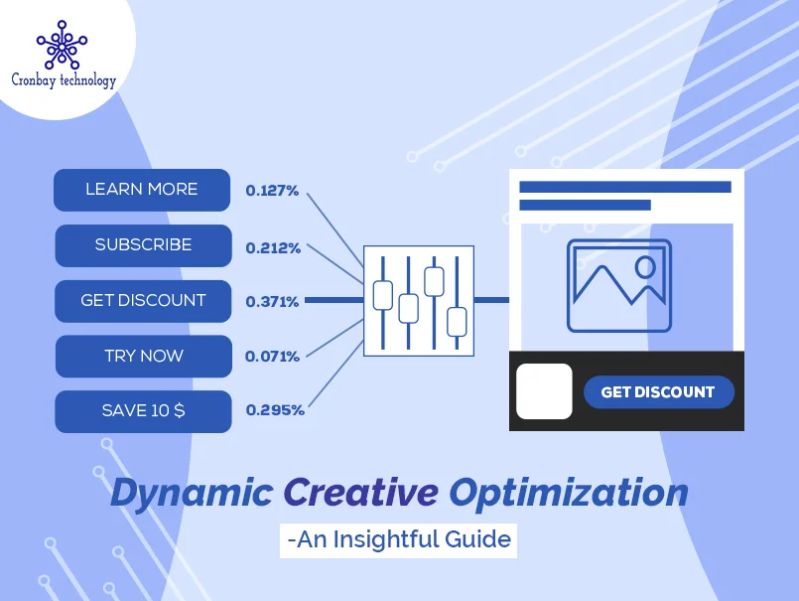 Cronbay technology

LEARN MORE 0.127%
SUBSCRIBE 0.212%
GET DISCOUNT 0.371%
TRY NOW 0.071%
SAVE 10 $ 0.295%

GET DISCOUNT

Dynamic Creative Optimization
-An Insightful Guide